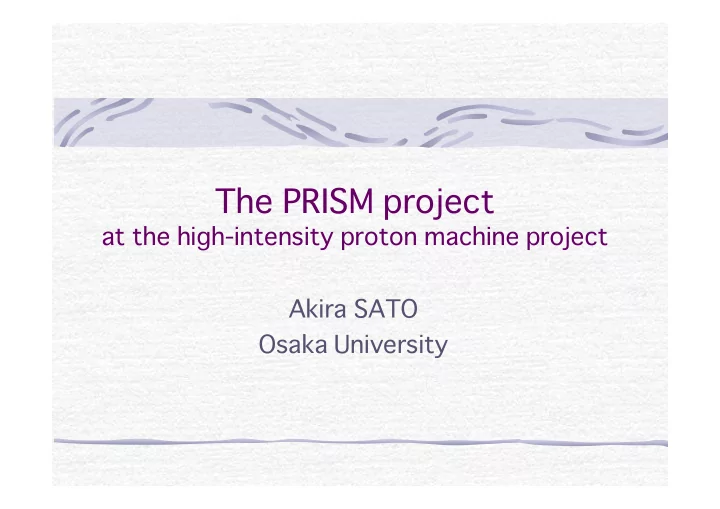 The PRISM project
at the high-intensity proton machine project

Akira SATO
Osaka University